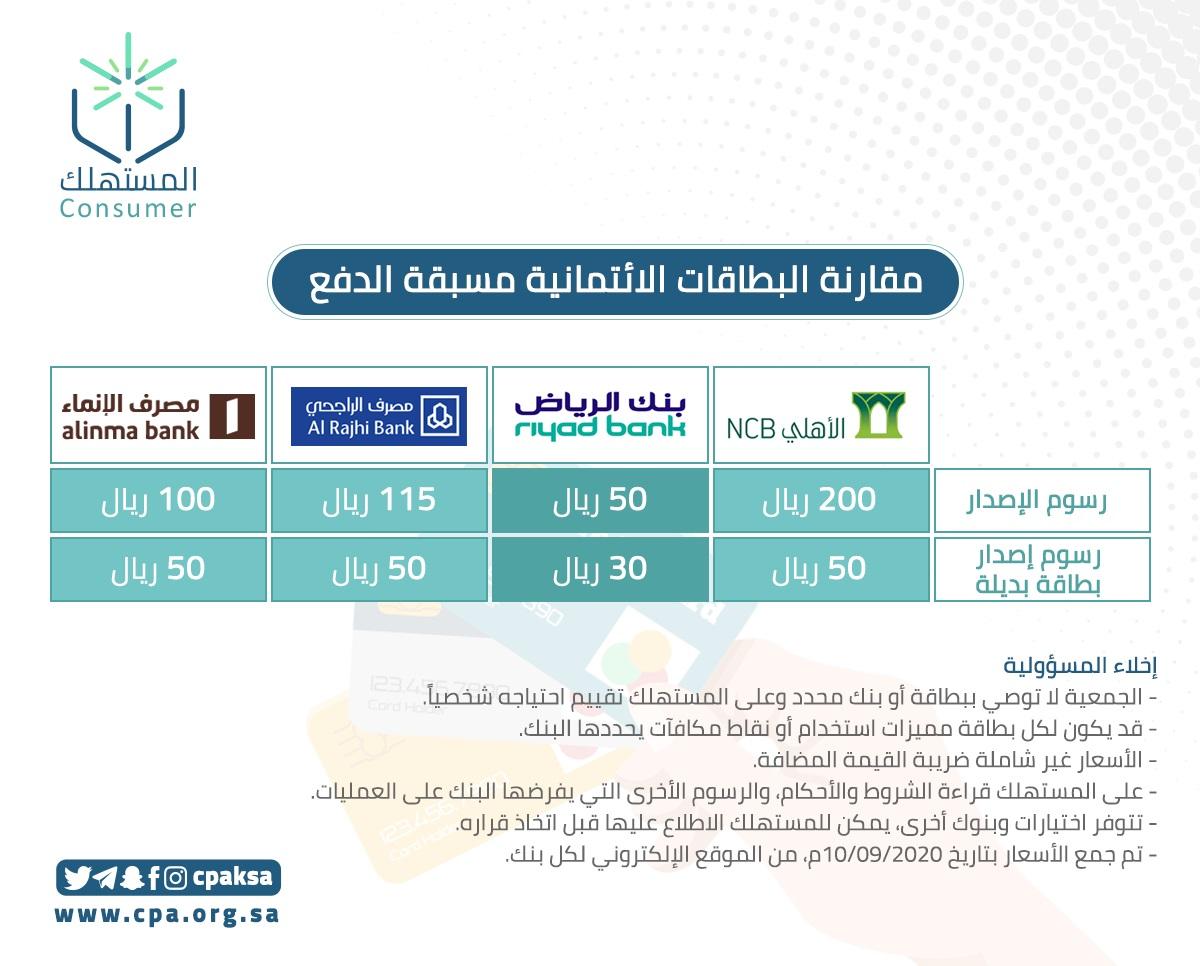 المستهلك
Consumer

مقارنة البطاقات الائتمانية مسبقة الدفع

| | الأهلي NCB | بنك الرياض riyad bank | مصرف الراجحي Al Rajhi Bank | مصرف الإنماء alinma bank |
|---|---|---|---|---|
| رسوم الإصدار | 200 ريال | 50 ريال | 115 ريال | 100 ريال |
| رسوم إصدار بطاقة بديلة | 50 ريال | 30 ريال | 50 ريال | 50 ريال |

إخلاء المسؤولية
- الجمعية لا توصي ببطاقة أو بنك محدد وعلى المستهلك تقييم احتياجه شخصياً.
- قد يكون لكل بطاقة مميزات استخدام أو نقاط مكافآت يحددها البنك.
- الأسعار غير شاملة ضريبة القيمة المضافة.
- على المستهلك قراءة الشروط والأحكام، والرسوم الأخرى التي يفرضها البنك على العمليات.
- تتوفر اختيارات وبنوك أخرى، يمكن للمستهلك الاطلاع عليها قبل اتخاذ قراره.
- تم جمع الأسعار بتاريخ 10/09/2020م، من الموقع الإلكتروني لكل بنك.

cpaksa
www.cpa.org.sa